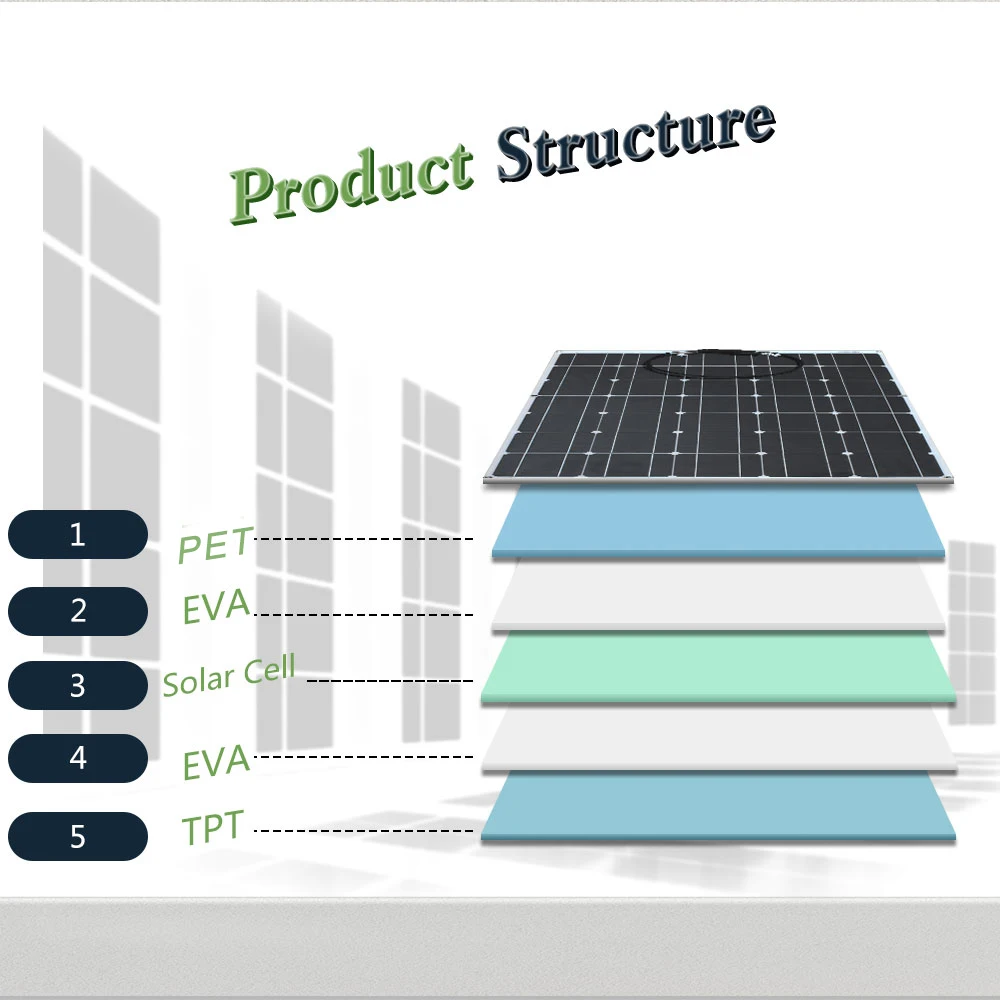 Product Structure

1 PET
2 EVA
3 Solar Cell
4 EVA
5 TPT